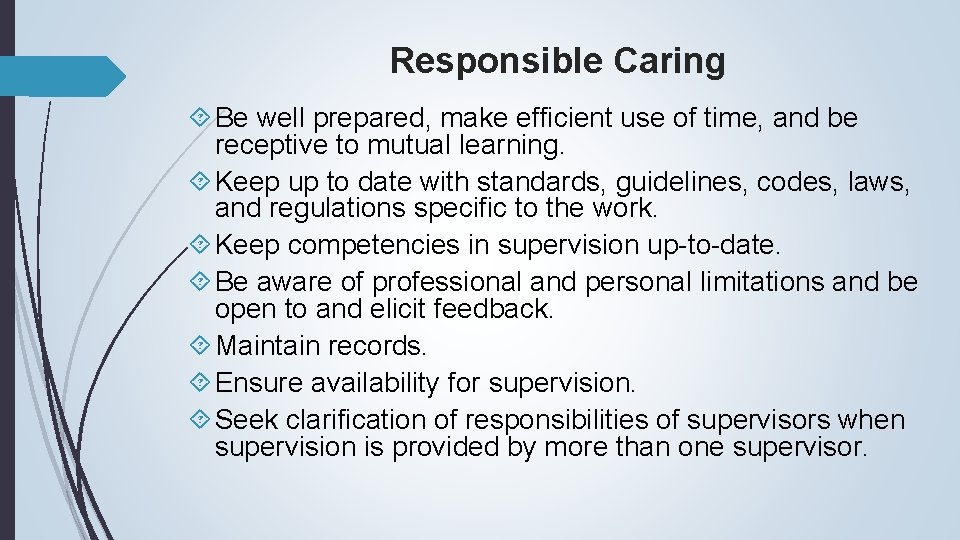 Responsible Caring

Be well prepared, make efficient use of time, and be receptive to mutual learning.

Keep up to date with standards, guidelines, codes, laws, and regulations specific to the work.

Keep competencies in supervision up-to-date.

Be aware of professional and personal limitations and be open to and elicit feedback.

Maintain records.

Ensure availability for supervision.

Seek clarification of responsibilities of supervisors when supervision is provided by more than one supervisor.